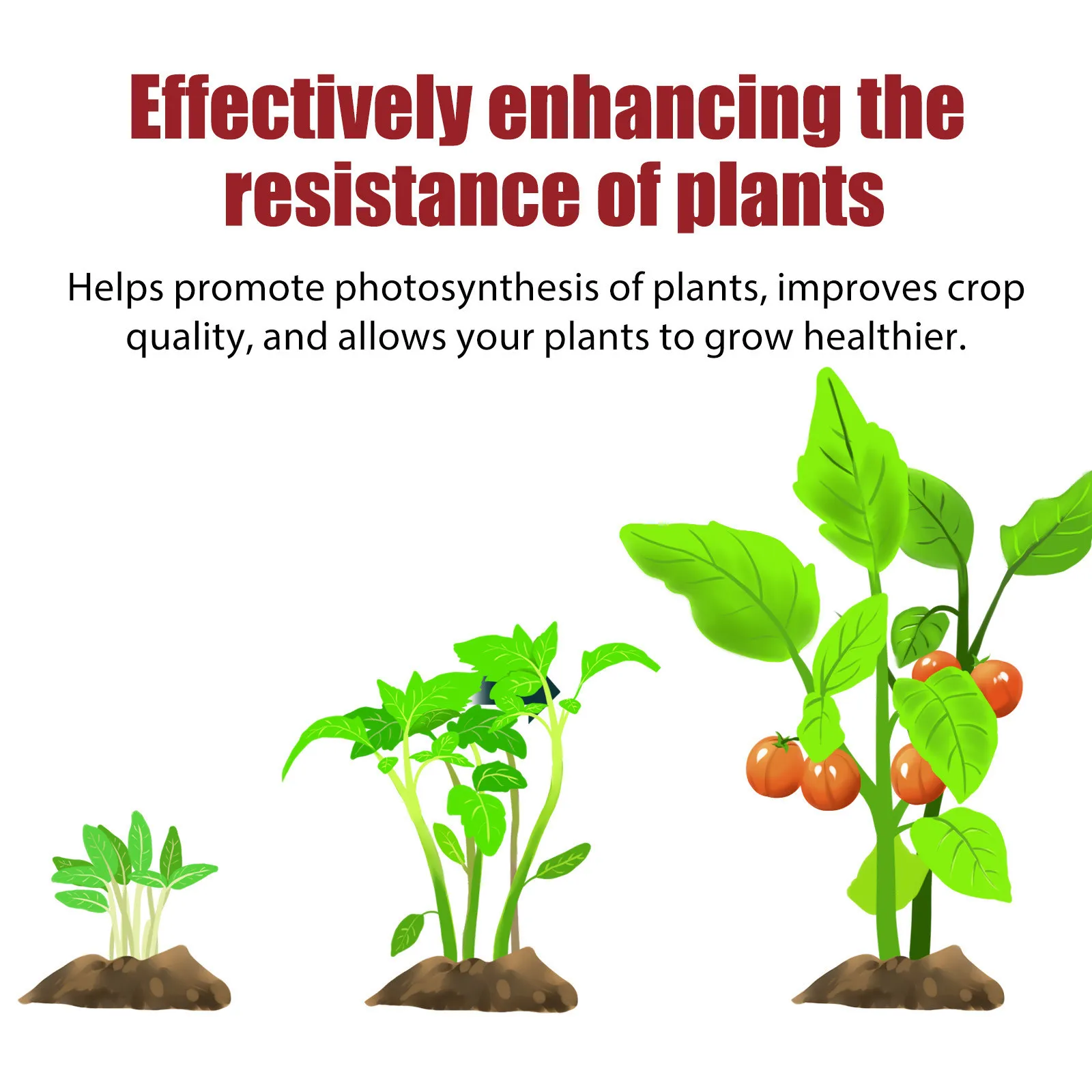 Effectively enhancing the resistance of plants

Helps promote photosynthesis of plants, improves crop quality, and allows your plants to grow healthier.